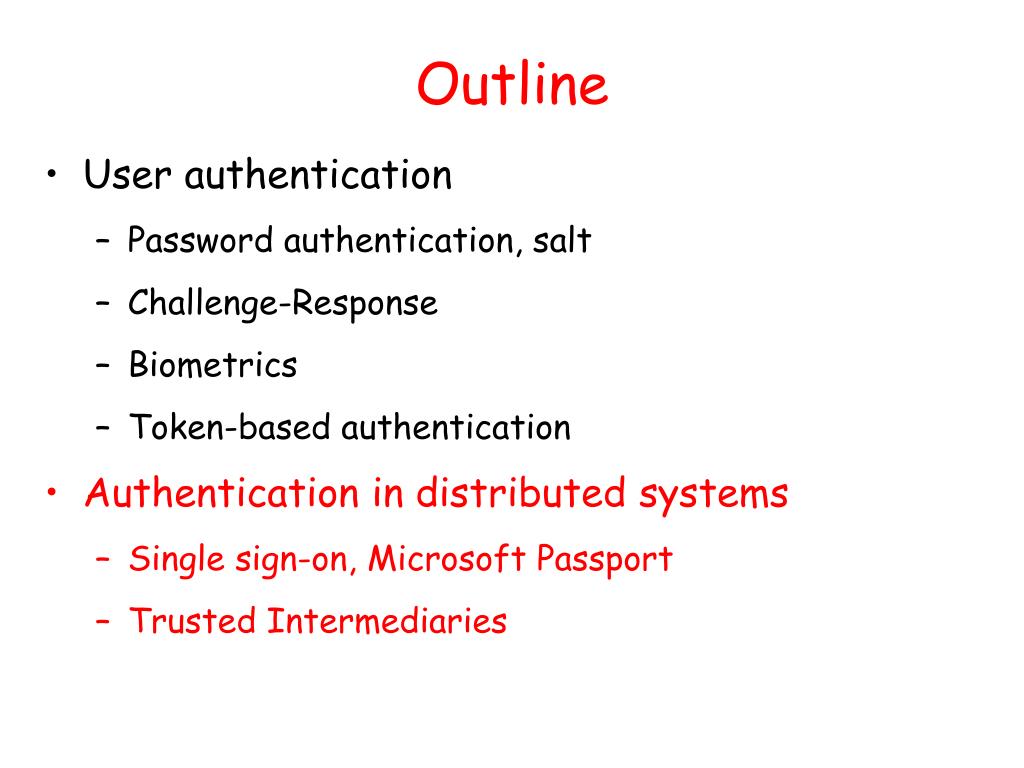 Outline

• User authentication
  – Password authentication, salt
  – Challenge-Response
  – Biometrics
  – Token-based authentication
• Authentication in distributed systems
  – Single sign-on, Microsoft Passport
  – Trusted Intermediaries